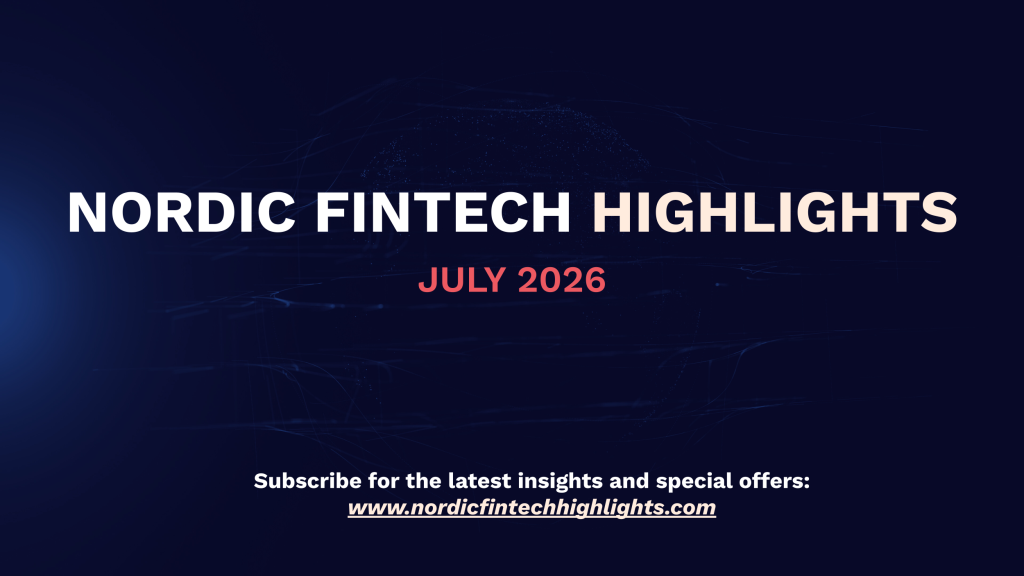 NORDIC FINTECH HIGHLIGHTS

JULY 2026

Subscribe for the latest insights and special offers:
www.nordicfintechhighlights.com